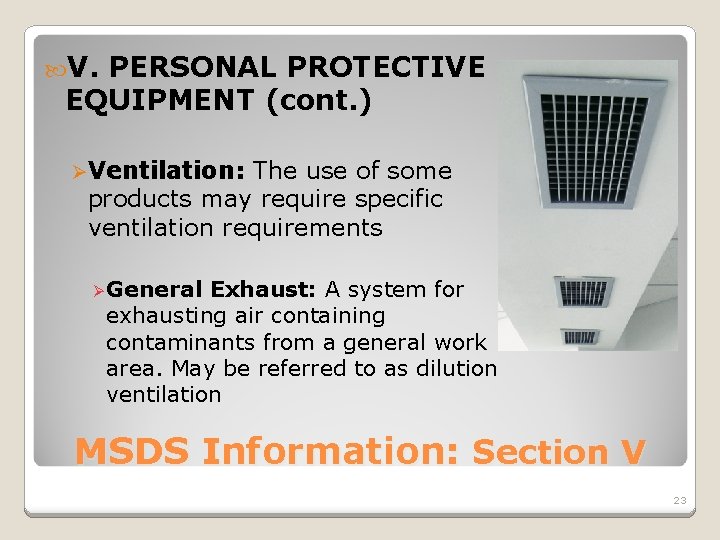 V. PERSONAL PROTECTIVE EQUIPMENT (cont.)

Ventilation: The use of some products may require specific ventilation requirements

General Exhaust: A system for exhausting air containing contaminants from a general work area. May be referred to as dilution ventilation

MSDS Information: Section V

23